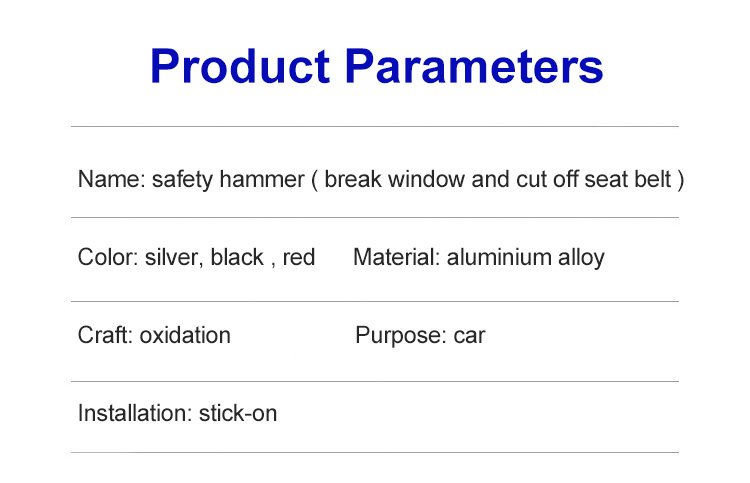 Product Parameters

Name: safety hammer ( break window and cut off seat belt )

Color: silver, black , red

Material: aluminium alloy

Craft: oxidation

Purpose: car

Installation: stick-on